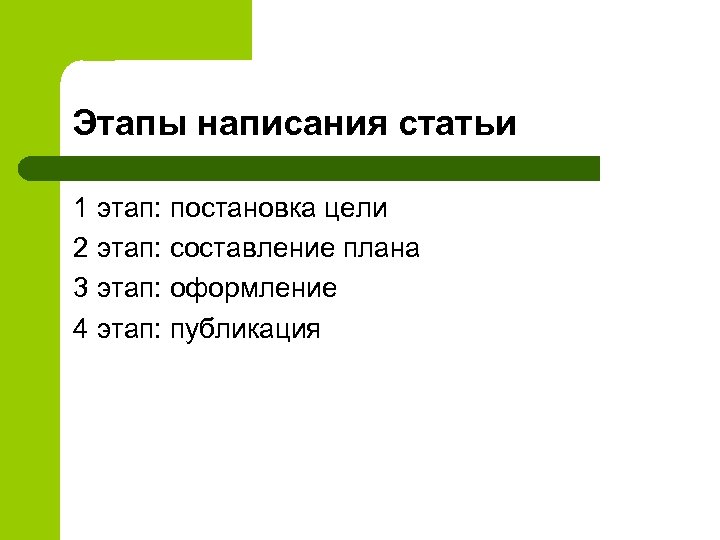 Этапы написания статьи

1 этап: постановка цели
2 этап: составление плана
3 этап: оформление
4 этап: публикация